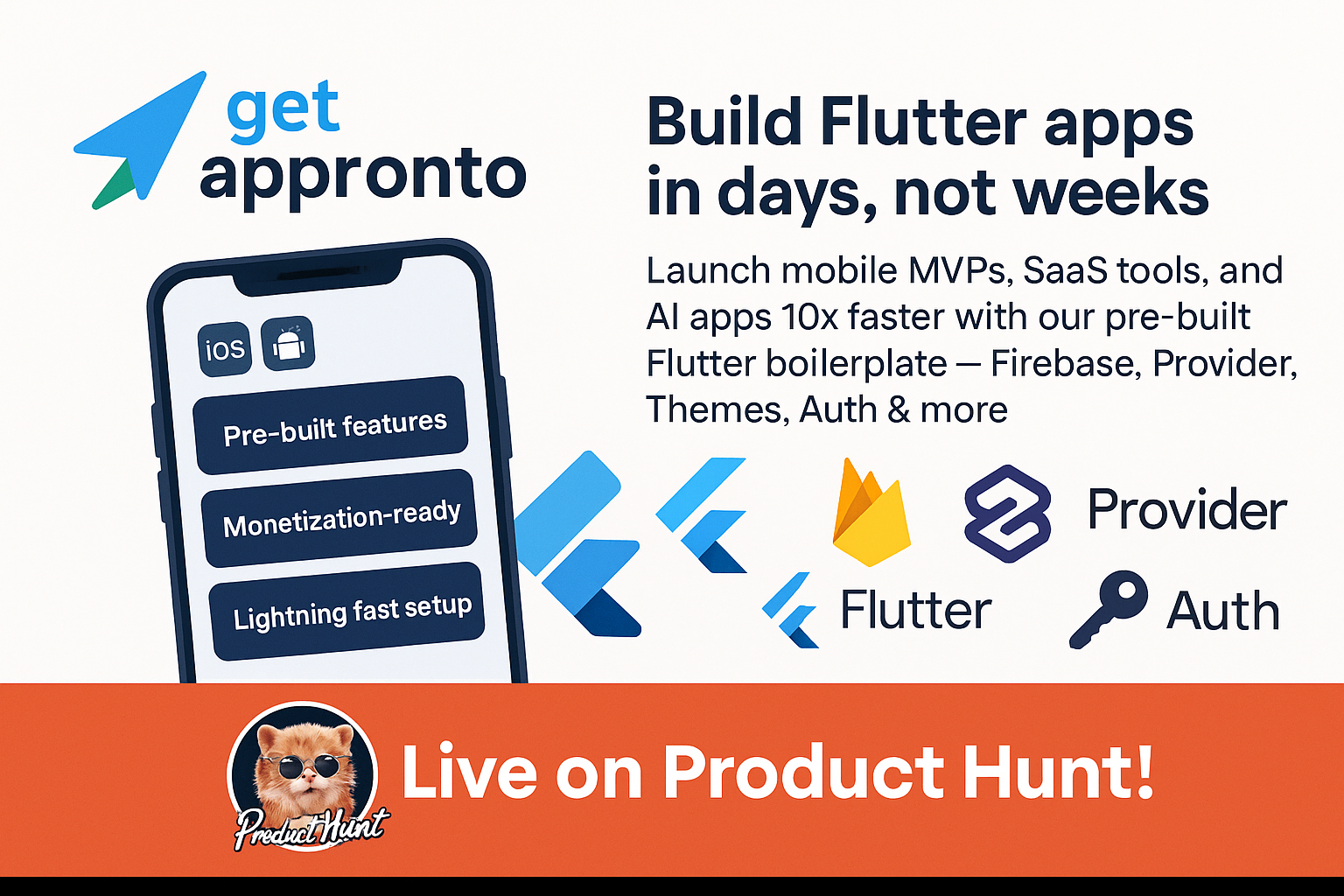 get
appronto

Build Flutter apps in days, not weeks

Launch mobile MVPs, SaaS tools, and AI apps 10x faster with our pre-built Flutter boilerplate — Firebase, Provider, Themes, Auth & more

iOS

Pre-built features

Monetization-ready

Lightning fast setup

Provider

Flutter

Auth

Product Hunt

Live on Product Hunt!